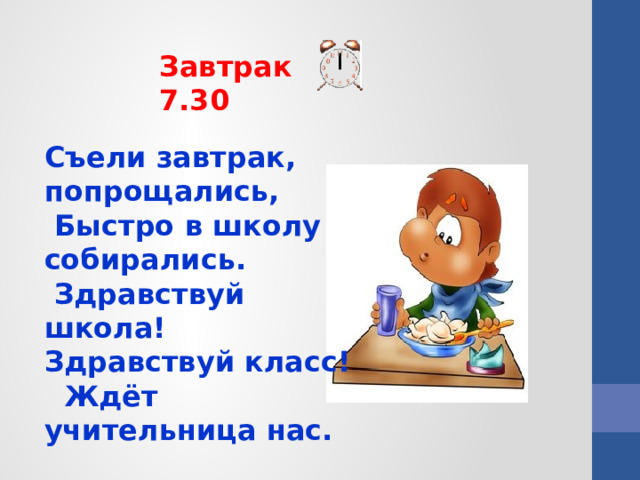 Завтрак 7.30

Съели завтрак, попрощались,
Быстро в школу собирались.
Здравствуй школа! Здравствуй класс!
Ждёт учительница нас.